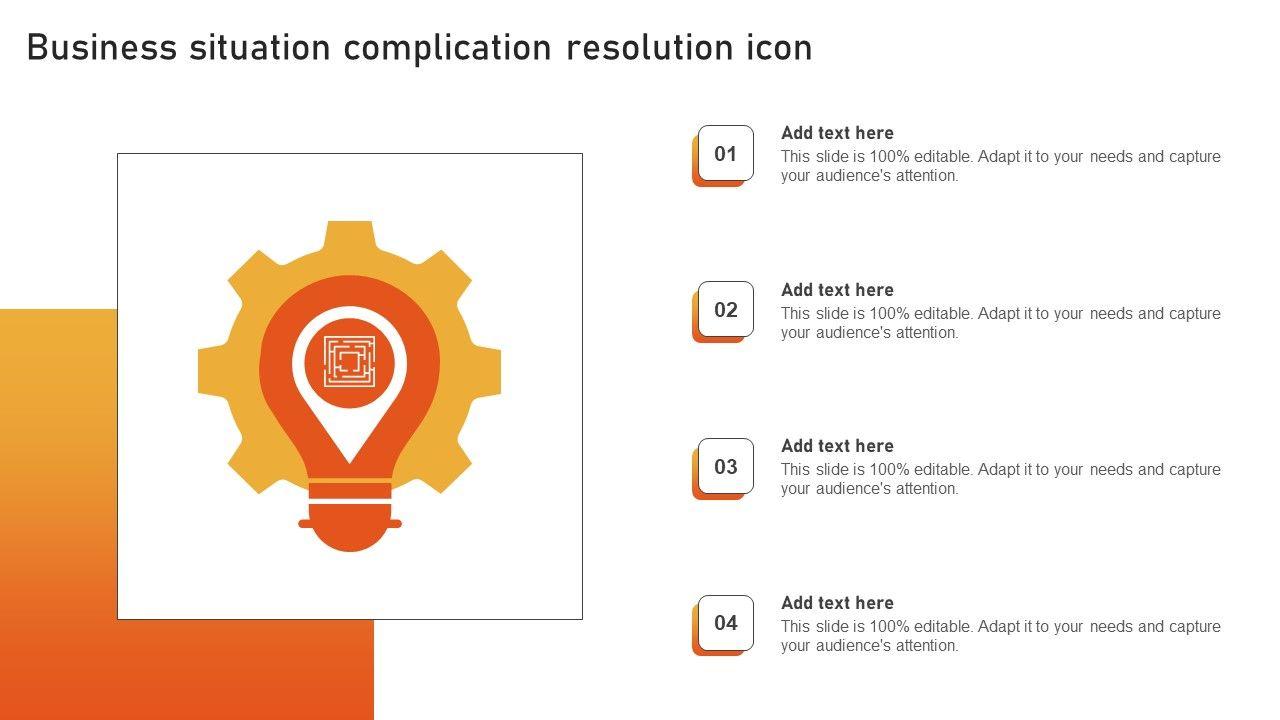 Business situation complication resolution icon

01

Add text here
This slide is 100% editable. Adapt it to your needs and capture your audience's attention.

02

Add text here
This slide is 100% editable. Adapt it to your needs and capture your audience's attention.

03

Add text here
This slide is 100% editable. Adapt it to your needs and capture your audience's attention.

04

Add text here
This slide is 100% editable. Adapt it to your needs and capture your audience's attention.